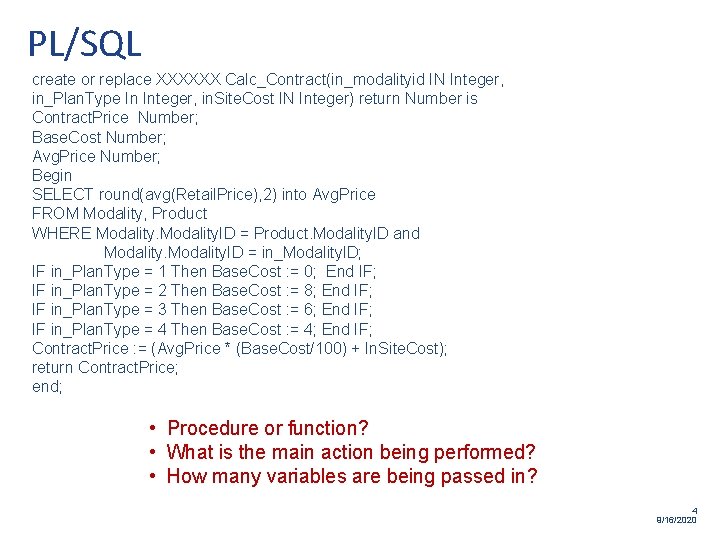 PL/SQL

create or replace XXXXXX Calc_Contract(in_modalityid IN Integer, in_PlanType In Integer, inSiteCost IN Integer) return Number is
ContractPrice Number;
BaseCost Number;
AvgPrice Number;
Begin
SELECT round(avg(RetailPrice),2) into AvgPrice
FROM Modality, Product
WHERE Modality.ModalityID = Product.ModalityID and
Modality.ModalityID = in_ModalityID;
IF in_PlanType = 1 Then BaseCost := 0; End IF;
IF in_PlanType = 2 Then BaseCost := 8; End IF;
IF in_PlanType = 3 Then BaseCost := 6; End IF;
IF in_PlanType = 4 Then BaseCost := 4; End IF;
ContractPrice := (AvgPrice * (BaseCost/100) + InSiteCost);
return ContractPrice;
end;

• Procedure or function?
• What is the main action being performed?
• How many variables are being passed in?

4
9/16/2020